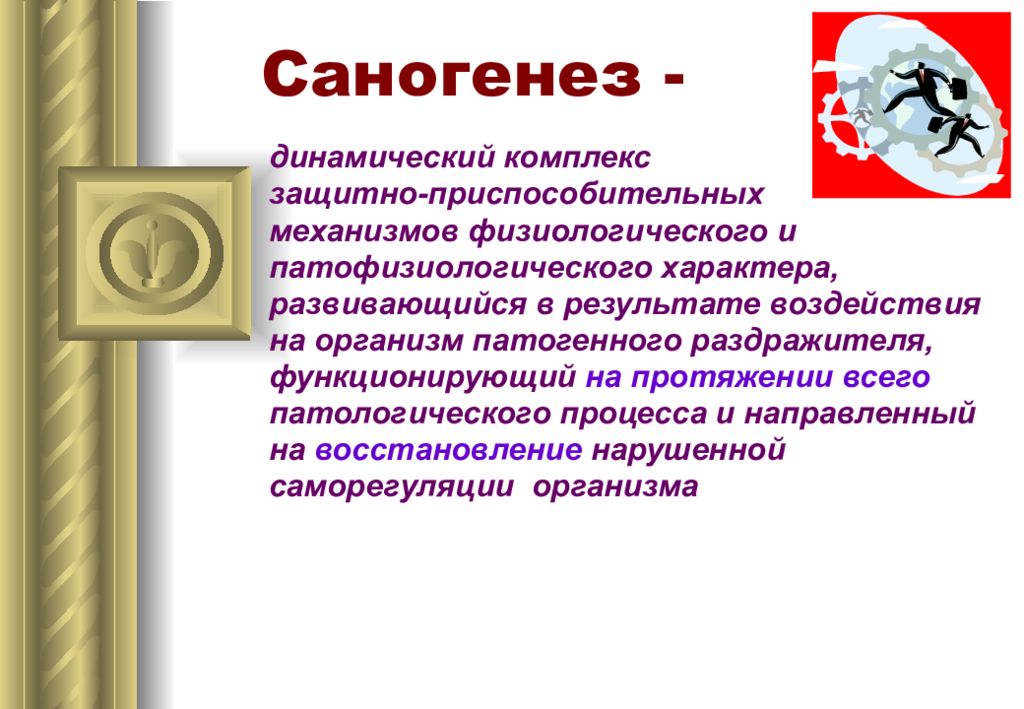 Саногенез -

динамический комплекс защитно-приспособительных механизмов физиологического и патофизиологического характера, развивающийся в результате воздействия на организм патогенного раздражителя, функционирующий на протяжении всего патологического процесса и направленный на восстановление нарушенной саморегуляции организма